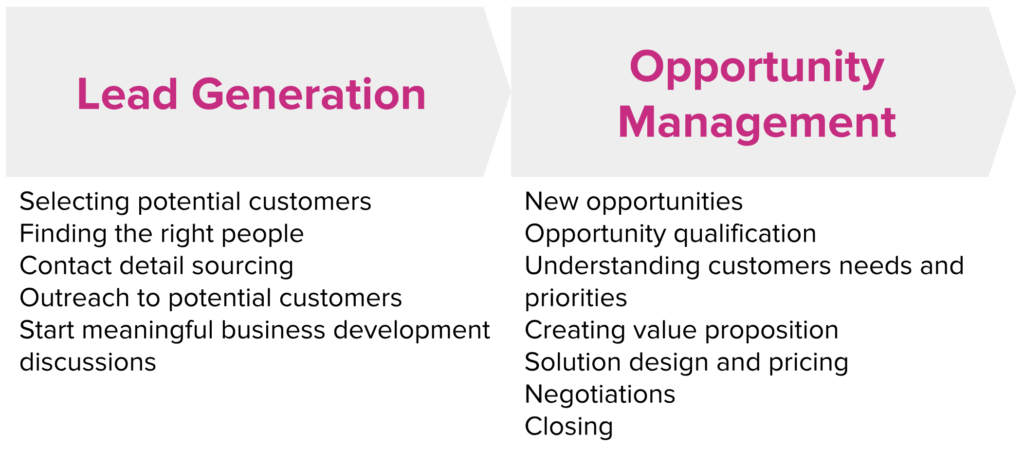 Lead Generation

Selecting potential customers
Finding the right people
Contact detail sourcing
Outreach to potential customers
Start meaningful business development discussions

Opportunity Management

New opportunities
Opportunity qualification
Understanding customers needs and priorities
Creating value proposition
Solution design and pricing
Negotiations
Closing